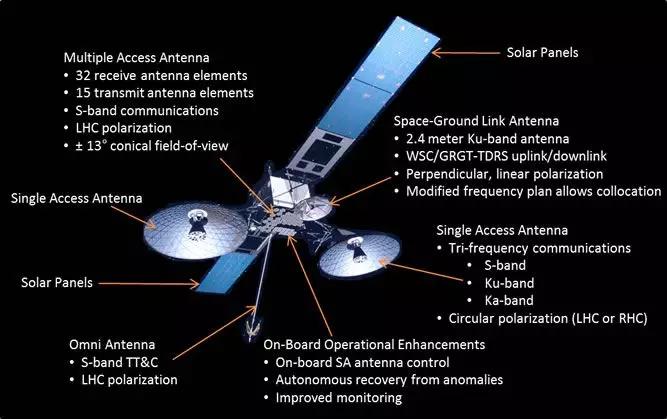 Multiple Access Antenna
• 32 receive antenna elements
• 15 transmit antenna elements
• S-band communications
• LHC polarization
• ± 13° conical field-of-view

Solar Panels

Space-Ground Link Antenna
• 2.4 meter Ku-band antenna
• WSC/GRGT-TDRS uplink/downlink
• Perpendicular, linear polarization
• Modified frequency plan allows collocation

Single Access Antenna

Single Access Antenna
• Tri-frequency communications
• S-band
• Ku-band
• Ka-band
• Circular polarization (LHC or RHC)

Solar Panels

Omni Antenna
• S-band TT&C
• LHC polarization

On-Board Operational Enhancements
• On-board SA antenna control
• Autonomous recovery from anomalies
• Improved monitoring